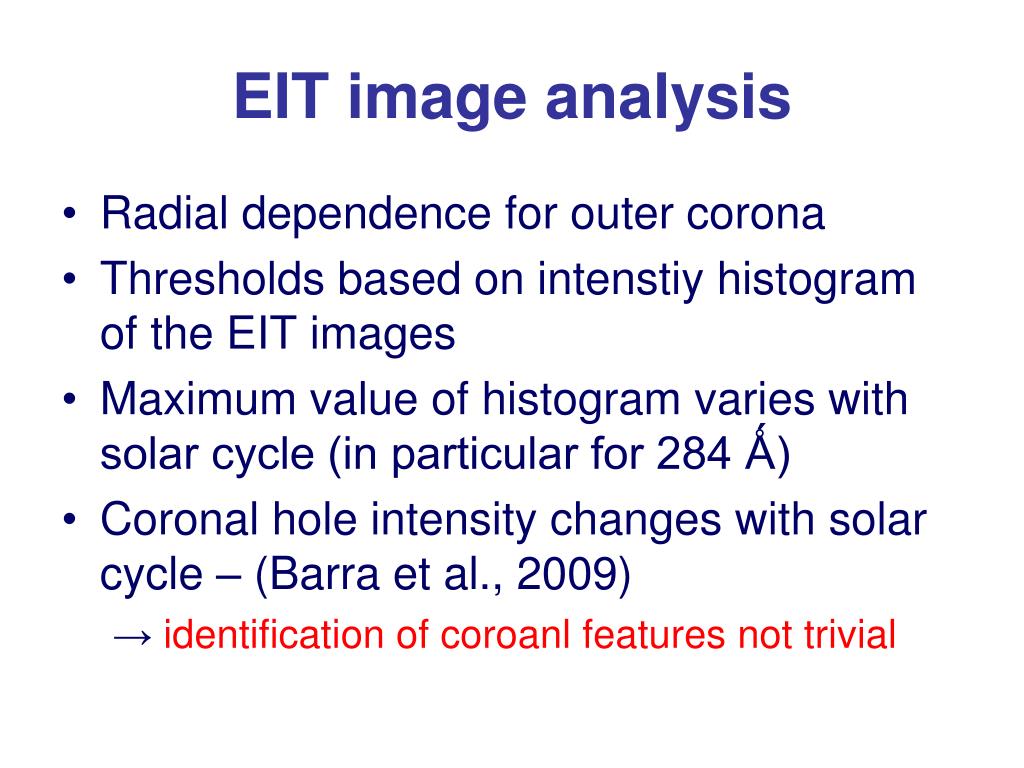 EIT image analysis

• Radial dependence for outer corona
• Thresholds based on intenstiy histogram of the EIT images
• Maximum value of histogram varies with solar cycle (in particular for 284 Ǻ)
• Coronal hole intensity changes with solar cycle – (Barra et al., 2009)

→ identification of coroanl features not trivial